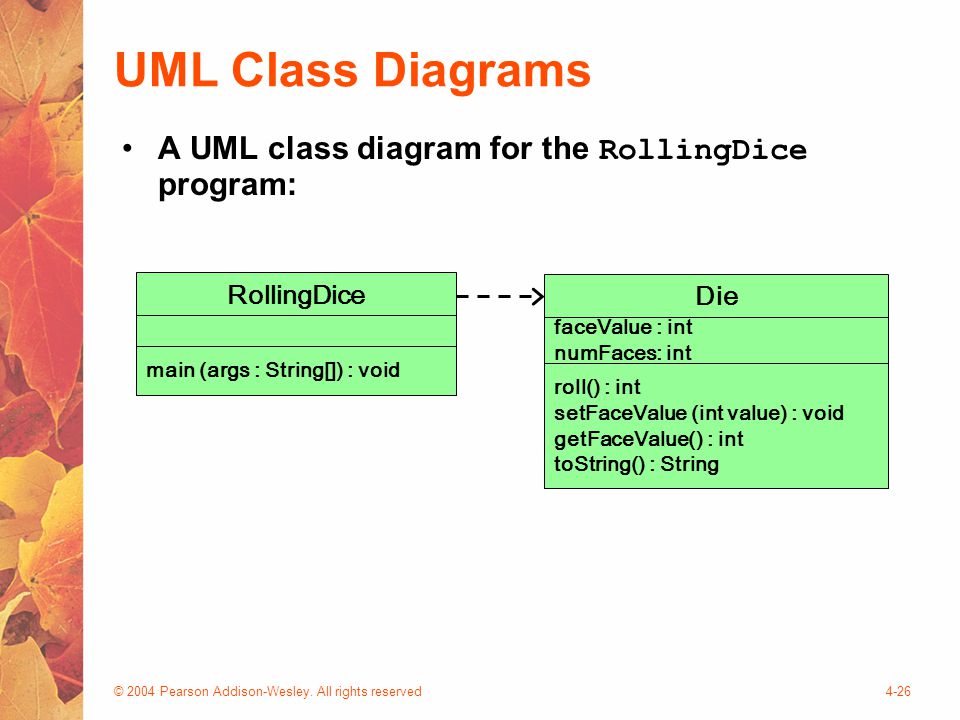 UML Class Diagrams

• A UML class diagram for the RollingDice program:

RollingDice

main (args : String[]) : void

Die

faceValue : int
numFaces: int

roll() : int
setFaceValue (int value) : void
getFaceValue() : int
toString() : String

© 2004 Pearson Addison-Wesley. All rights reserved

4-26